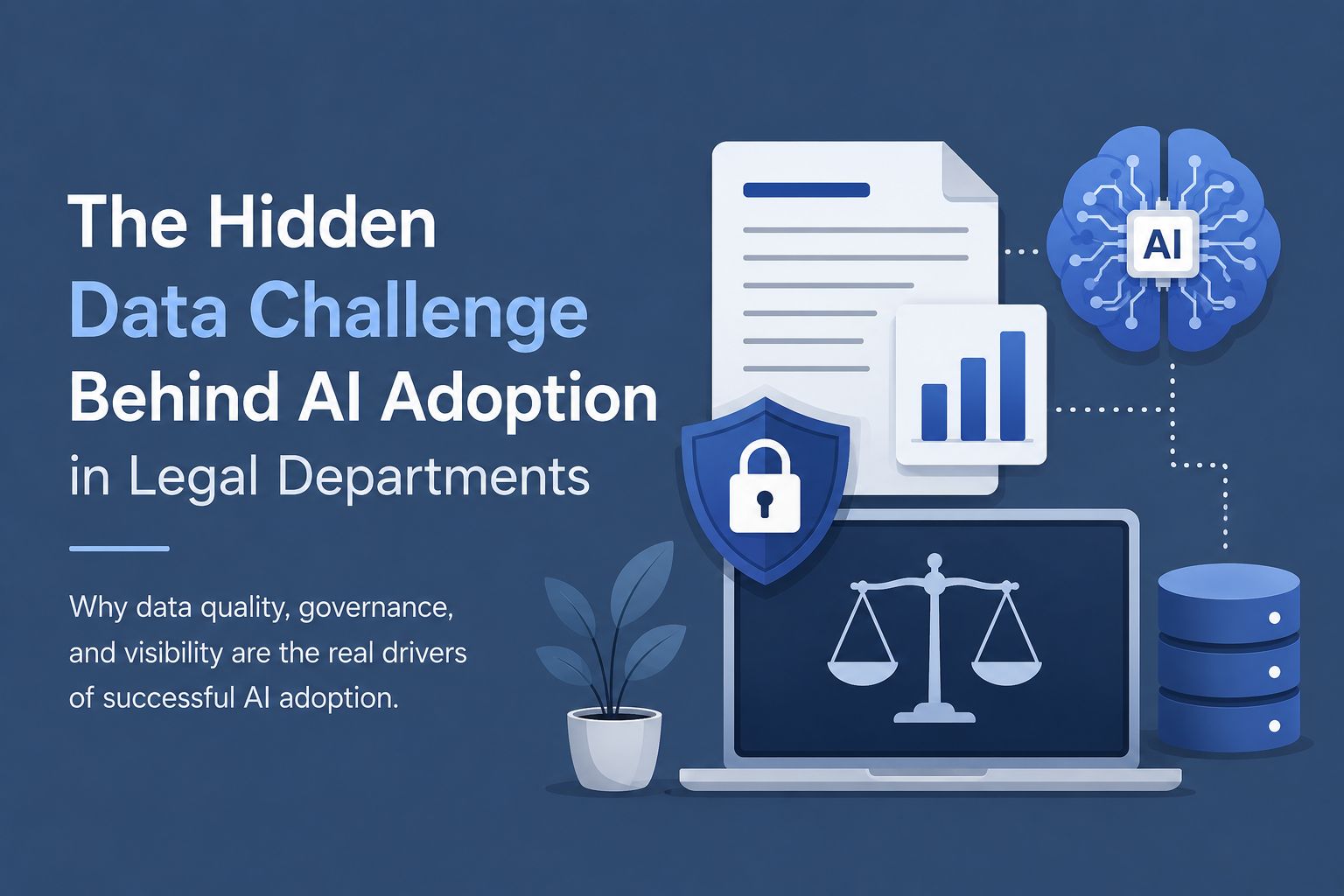 The Hidden Data Challenge Behind AI Adoption in Legal Departments

Why data quality, governance, and visibility are the real drivers of successful AI adoption.

AI